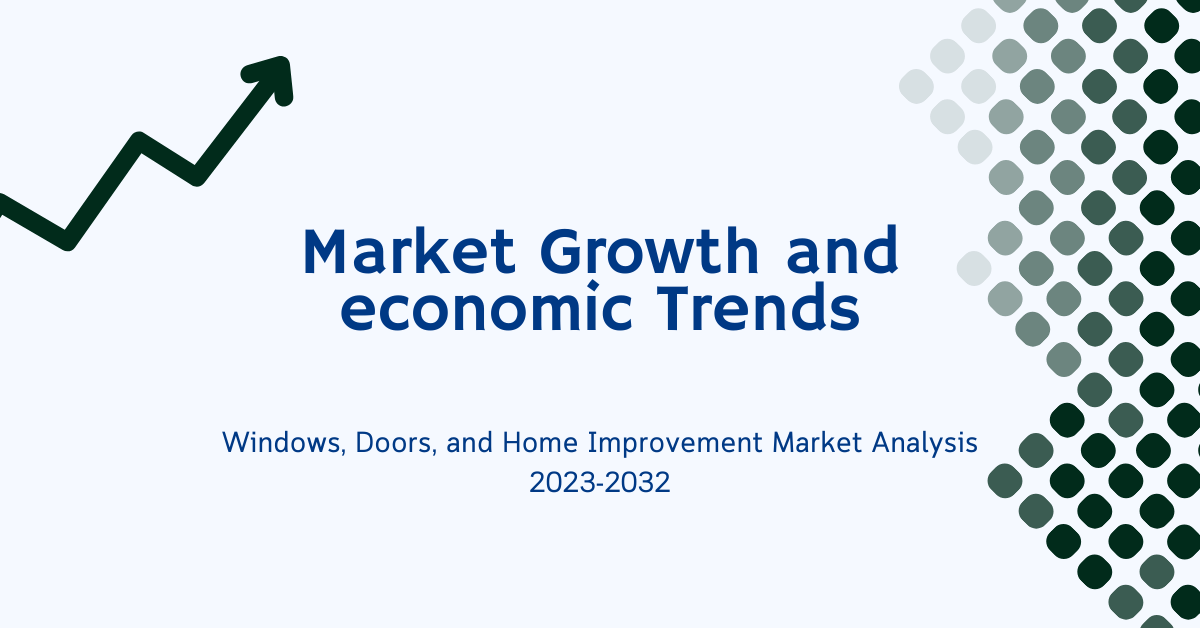 Market Growth and economic Trends

Windows, Doors, and Home Improvement Market Analysis 2023-2032